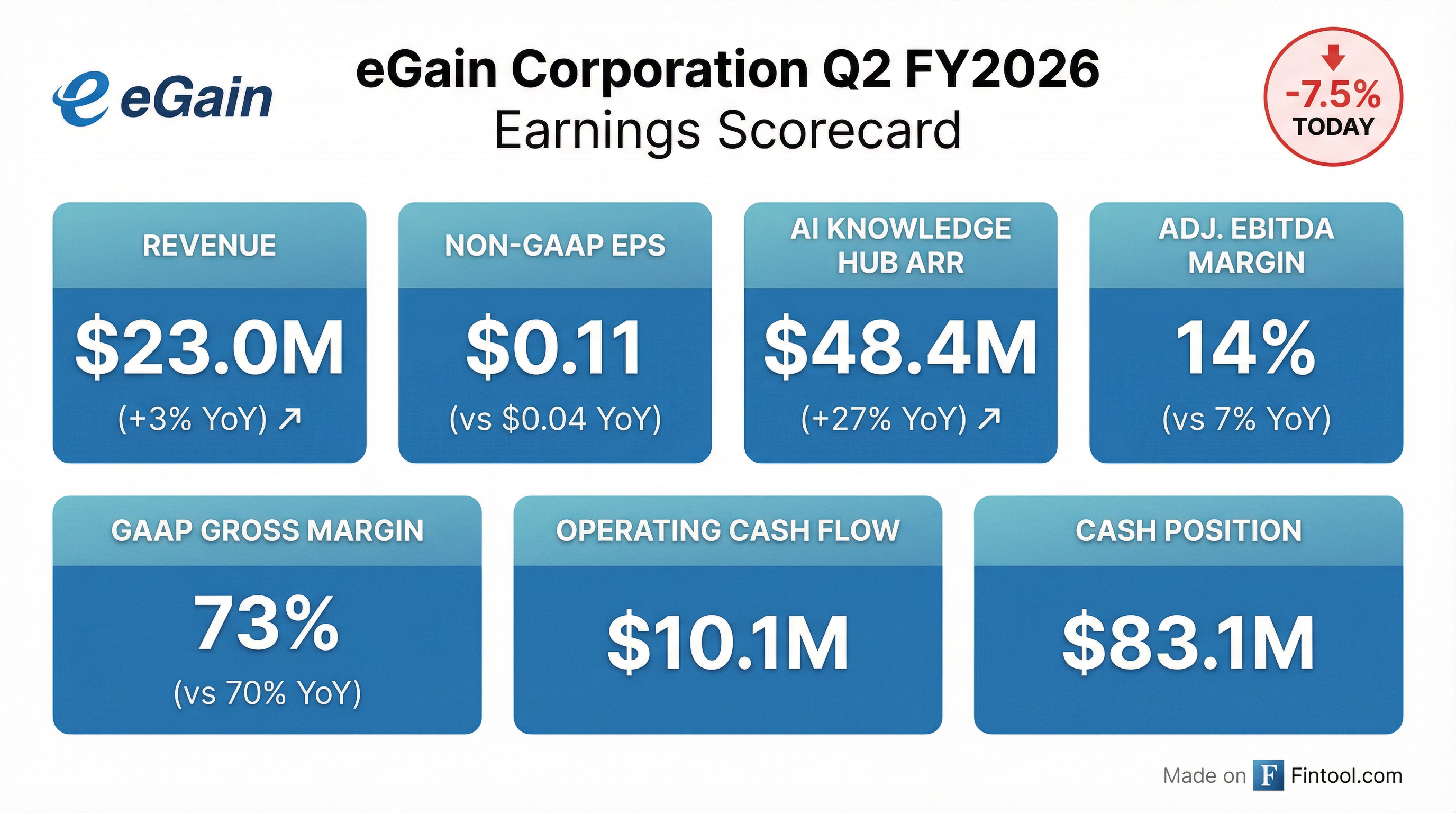 eGain

eGain Corporation Q2 FY2026
Earnings Scorecard

-7.5%
TODAY

REVENUE
$23.0M
(+3% YoY) ↗

NON-GAAP EPS
$0.11
(vs $0.04 YoY)

AI KNOWLEDGE HUB ARR
$48.4M
(+27% YoY) ↗

ADJ. EBITDA MARGIN
14%
(vs 7% YoY)

GAAP GROSS MARGIN
73%
(vs 70% YoY)

OPERATING CASH FLOW
$10.1M

CASH POSITION
$83.1M

Made on F Fintool.com